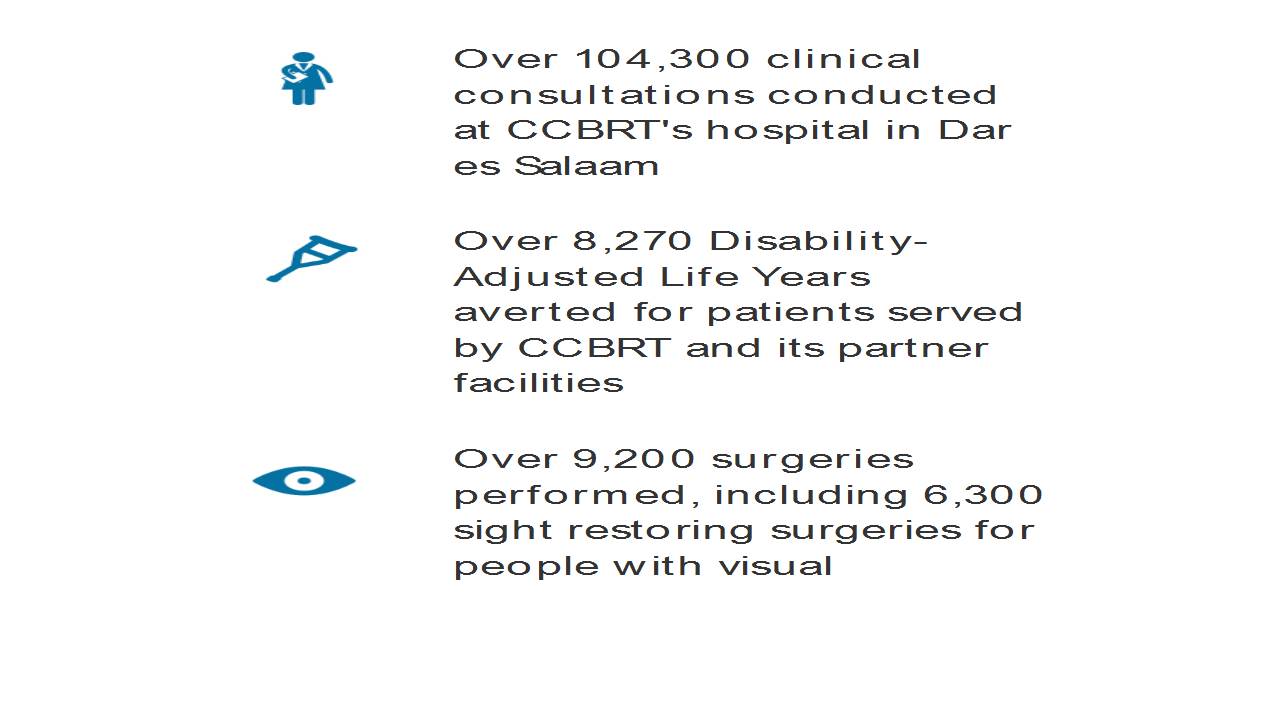 Over 104,300 clinical consultations conducted at CCBRT's hospital in Dar es Salaam

Over 8,270 Disability-Adjusted Life Years averted for patients served by CCBRT and its partner facilities

Over 9,200 surgeries performed, including 6,300 sight restoring surgeries for people with visual